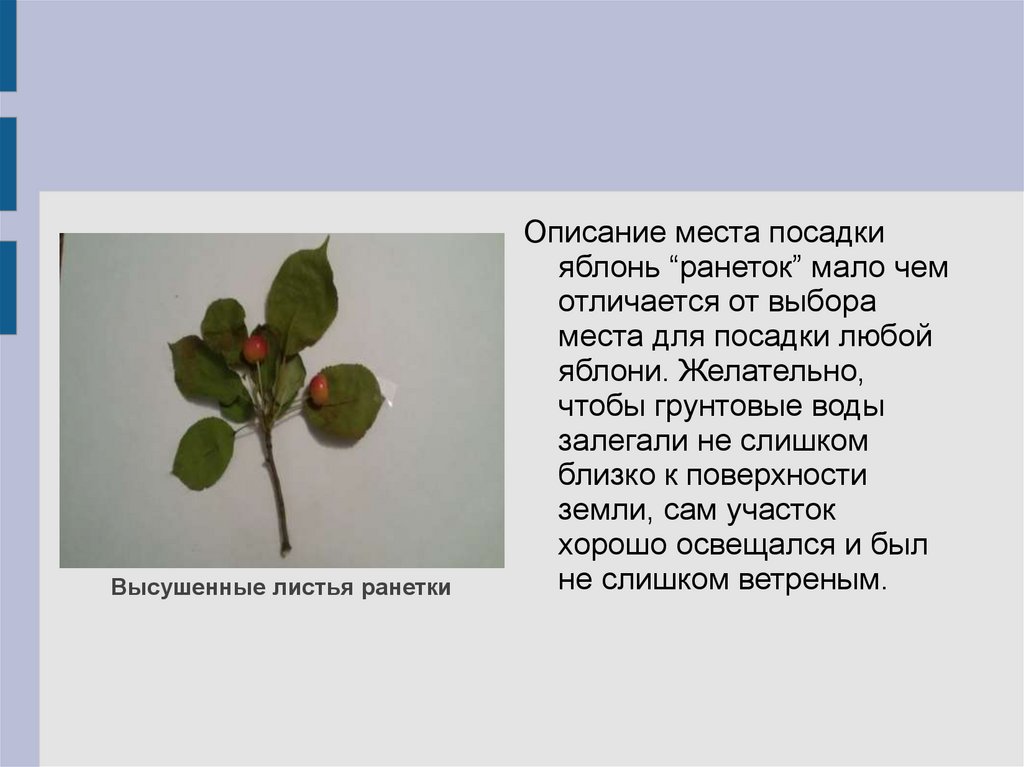 Высушенные листья ранетки

Описание места посадки яблонь “ранеток” мало чем отличается от выбора места для посадки любой яблони. Желательно, чтобы грунтовые воды залегали не слишком близко к поверхности земли, сам участок хорошо освещался и был не слишком ветреным.